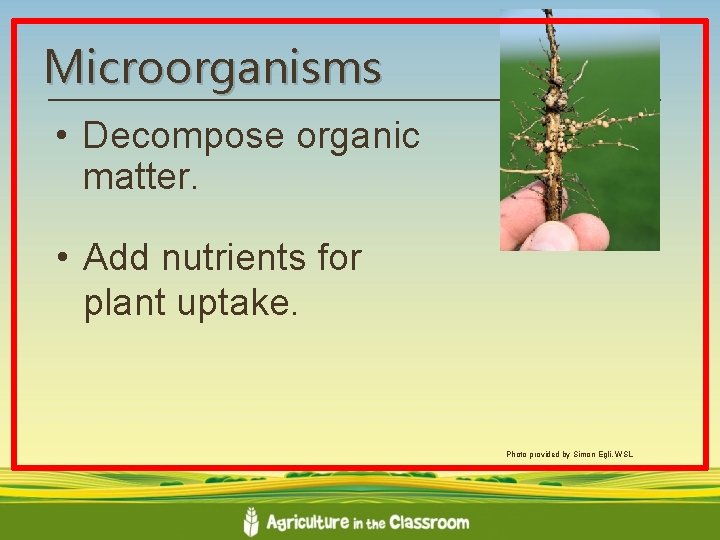 Microorganisms

• Decompose organic matter.

• Add nutrients for plant uptake.

Photo provided by Simon Egli, WSL

Agriculture in the Classroom